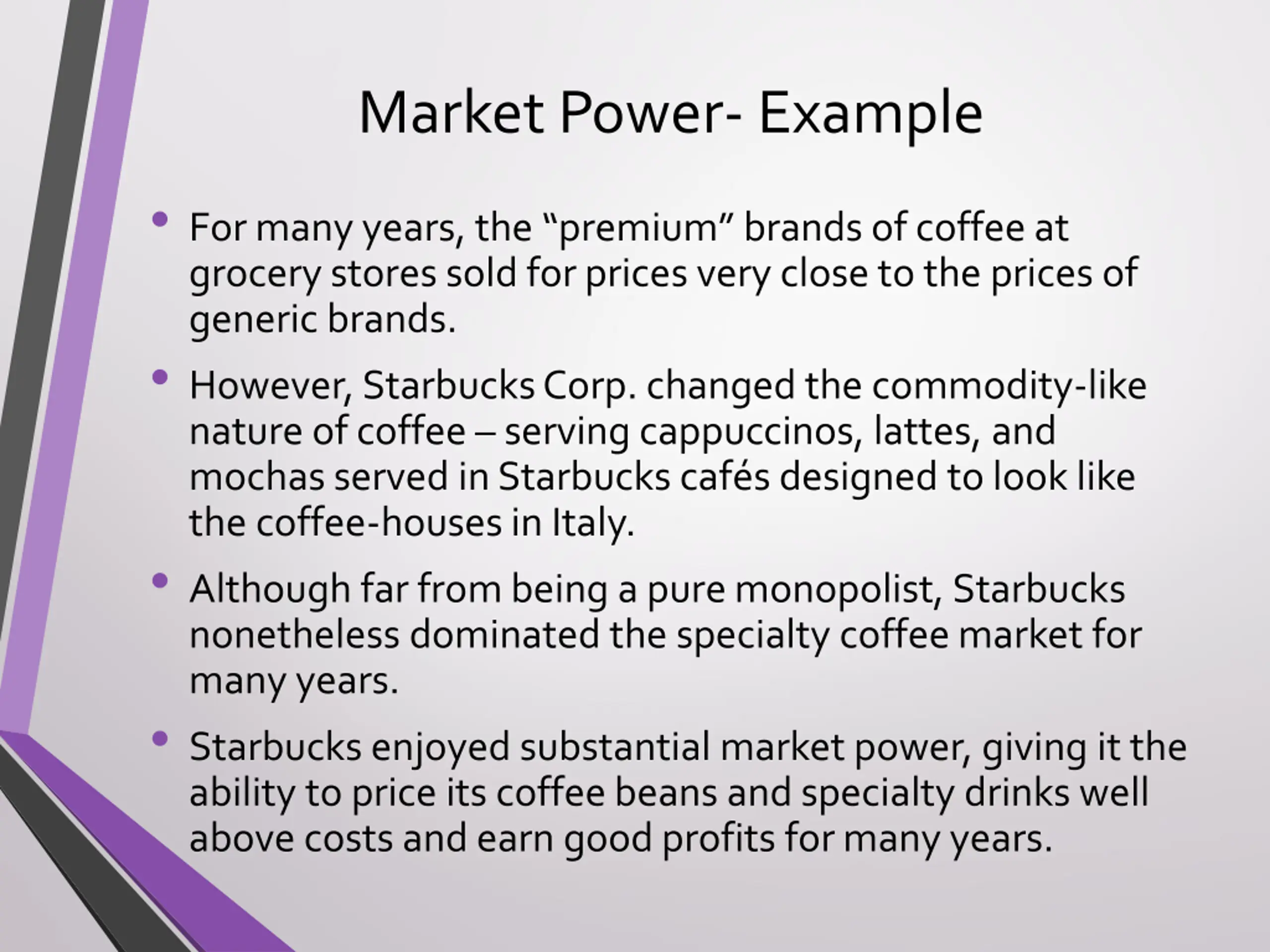 Market Power- Example

• For many years, the “premium” brands of coffee at grocery stores sold for prices very close to the prices of generic brands.

• However, Starbucks Corp. changed the commodity-like nature of coffee – serving cappuccinos, lattes, and mochas served in Starbucks cafés designed to look like the coffee-houses in Italy.

• Although far from being a pure monopolist, Starbucks nonetheless dominated the specialty coffee market for many years.

• Starbucks enjoyed substantial market power, giving it the ability to price its coffee beans and specialty drinks well above costs and earn good profits for many years.